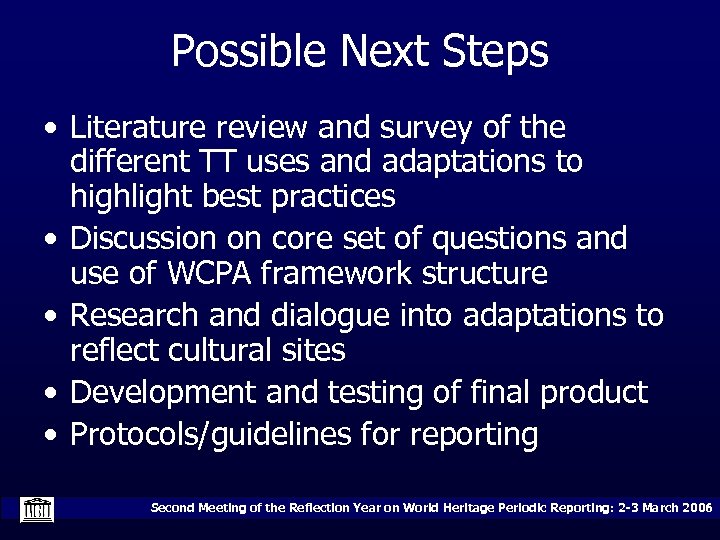 Possible Next Steps

• Literature review and survey of the different TT uses and adaptations to highlight best practices
• Discussion on core set of questions and use of WCPA framework structure
• Research and dialogue into adaptations to reflect cultural sites
• Development and testing of final product
• Protocols/guidelines for reporting

Second Meeting of the Reflection Year on World Heritage Periodic Reporting: 2-3 March 2006